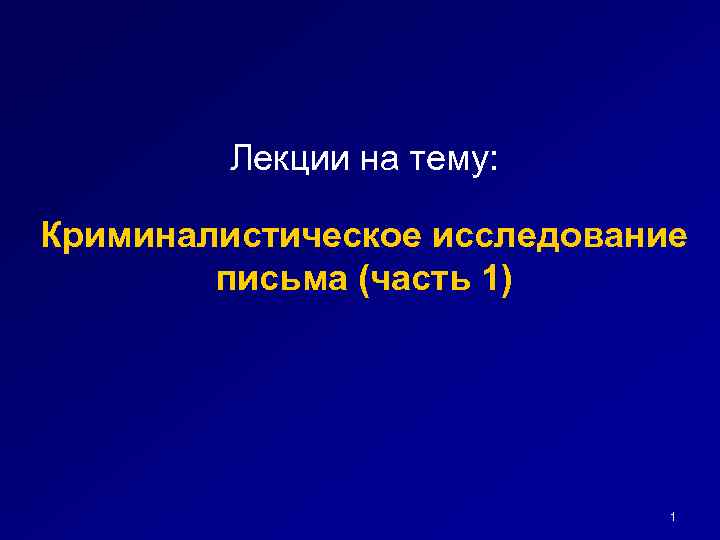 Лекции на тему:

Криминалистическое исследование письма (часть 1)

1